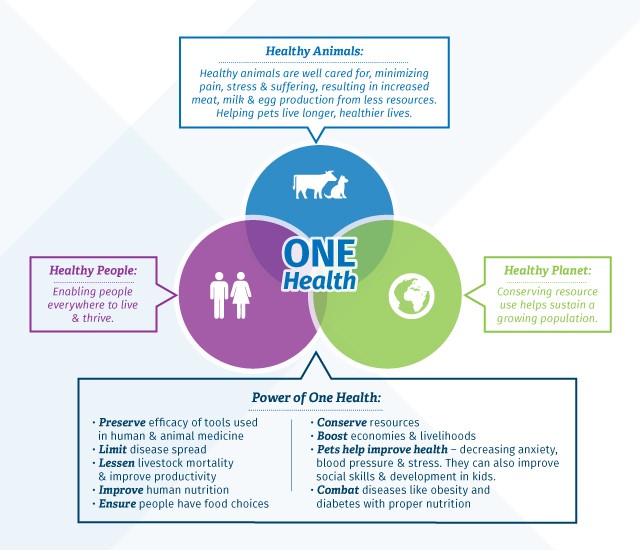 Healthy Animals:

Healthy animals are well cared for, minimizing pain, stress & suffering, resulting in increased meat, milk & egg production from less resources. Helping pets live longer, healthier lives.

Healthy People:

Enabling people everywhere to live & thrive.

ONE Health

Healthy Planet:

Conserving resource use helps sustain a growing population.

Power of One Health:

· Preserve efficacy of tools used in human & animal medicine
· Limit disease spread
· Lessen livestock mortality & improve productivity
· Improve human nutrition
· Ensure people have food choices

· Conserve resources
· Boost economies & livelihoods
· Pets help improve health – decreasing anxiety, blood pressure & stress. They can also improve social skills & development in kids.
· Combat diseases like obesity and diabetes with proper nutrition